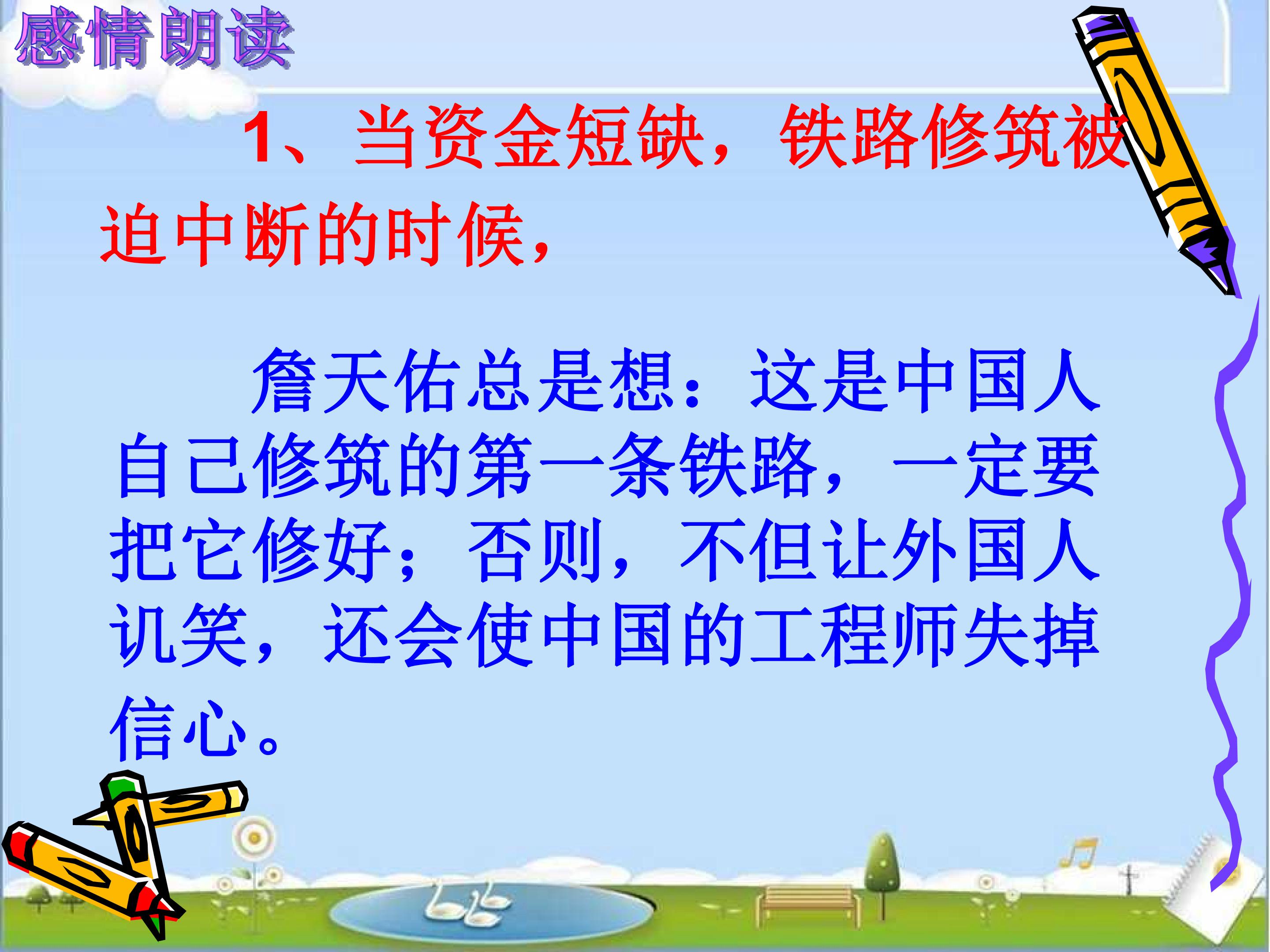 感情朗读

1、当资金短缺，铁路修筑被迫中断的时候，

詹天佑总是想：这是中国人自己修筑的第一条铁路，一定要把它修好；否则，不但让外国人讥笑，还会使中国的工程师失掉信心。